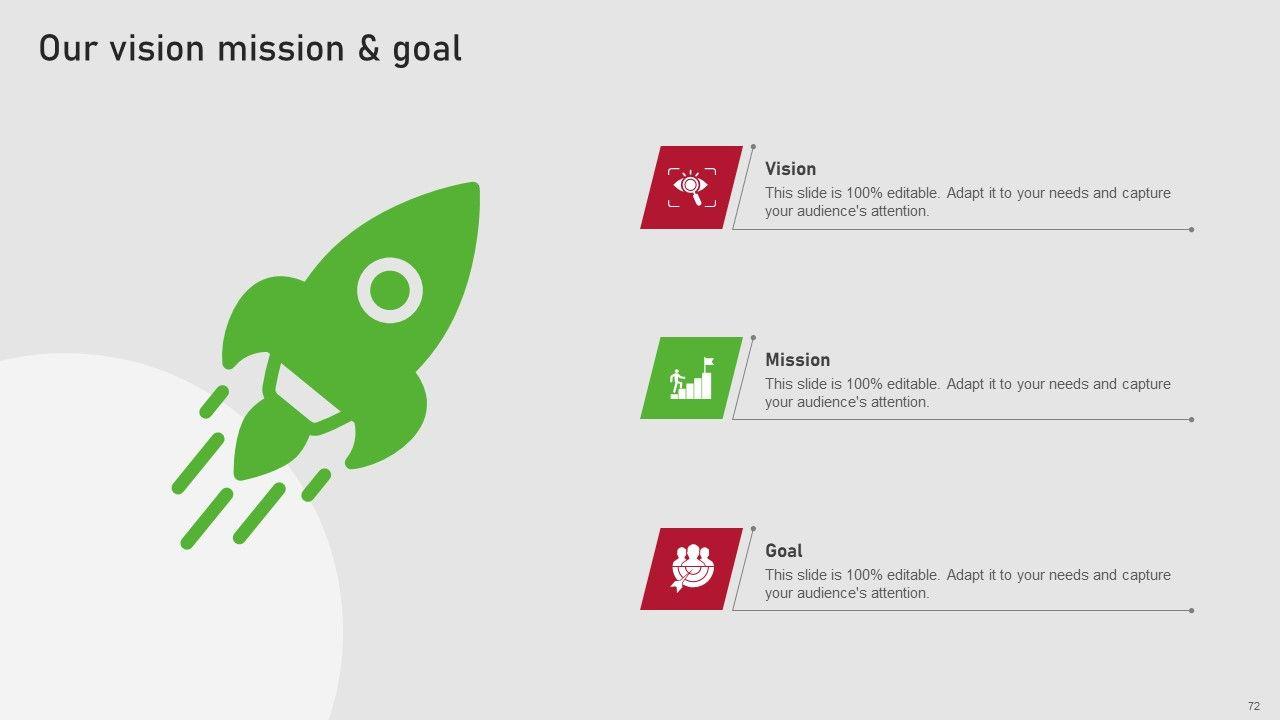 Our vision mission & goal

Vision
This slide is 100% editable. Adapt it to your needs and capture your audience's attention.

Mission
This slide is 100% editable. Adapt it to your needs and capture your audience's attention.

Goal
This slide is 100% editable. Adapt it to your needs and capture your audience's attention.

72